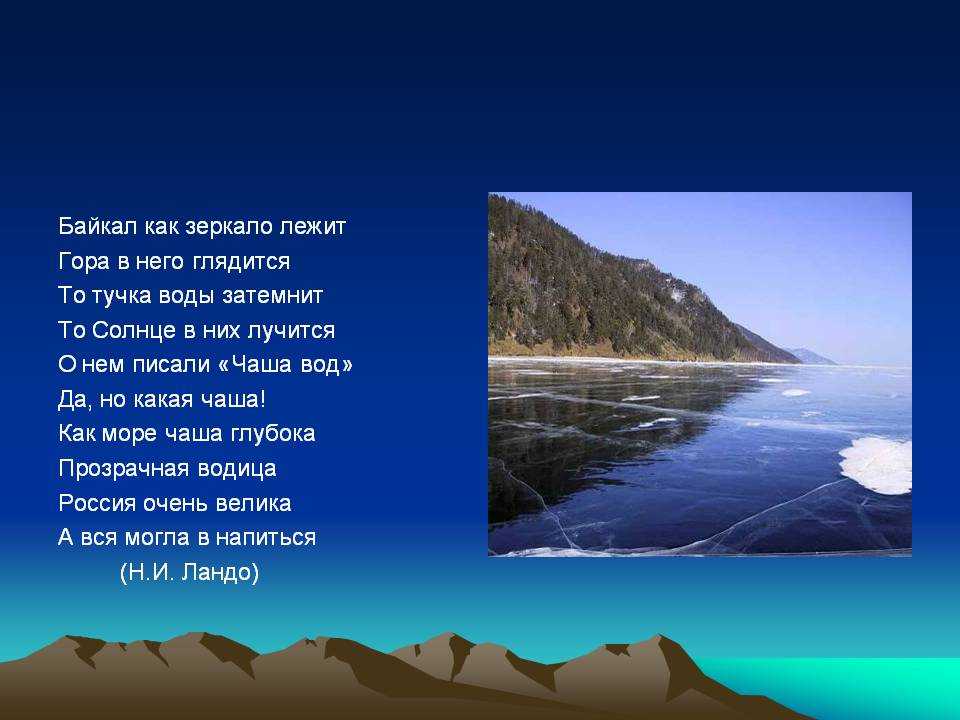 Байкал как зеркало лежит
Гора в него глядится
То тучка воды затемнит
То Солнце в них лучится
О нем писали «Чаша вод»
Да, но какая чаша!
Как море чаша глубока
Прозрачная водица
Россия очень велика
А вся могла в напиться
(Н.И. Ландо)